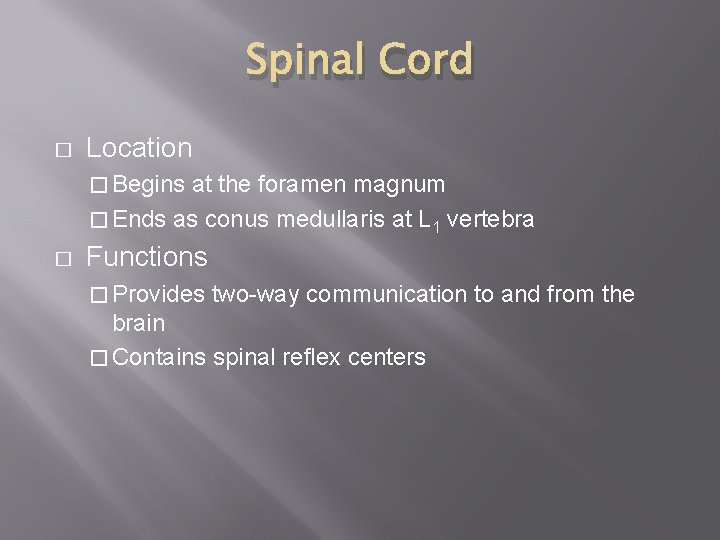 Spinal Cord

□ Location

□ Begins at the foramen magnum

□ Ends as conus medullaris at $L_1$ vertebra

□ Functions

□ Provides two-way communication to and from the brain

□ Contains spinal reflex centers